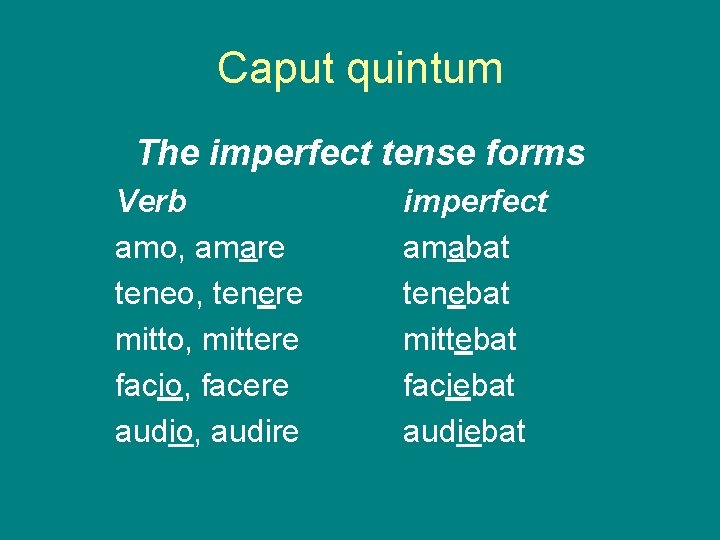 Caput quintum

The imperfect tense forms

| Verb | imperfect |
|---|---|
| amo, amare | amabat |
| teneo, tenere | tenebat |
| mitto, mittere | mittebat |
| facio, facere | faciebat |
| audio, audire | audiebat |